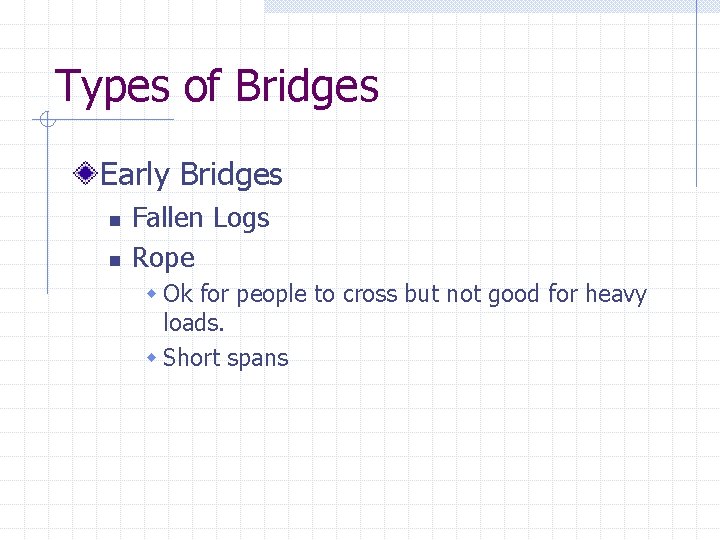 Types of Bridges

Early Bridges

Fallen Logs

Rope

Ok for people to cross but not good for heavy loads.

Short spans